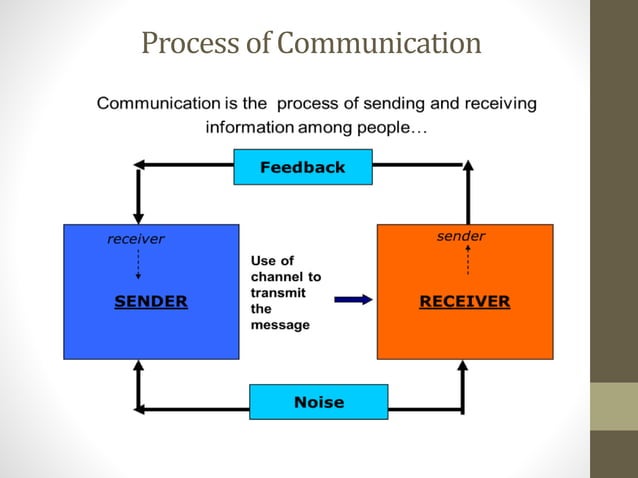 Process of Communication

Communication is the process of sending and receiving information among people…

Feedback

receiver

SENDER

Use of channel to transmit the message

sender

RECEIVER

Noise